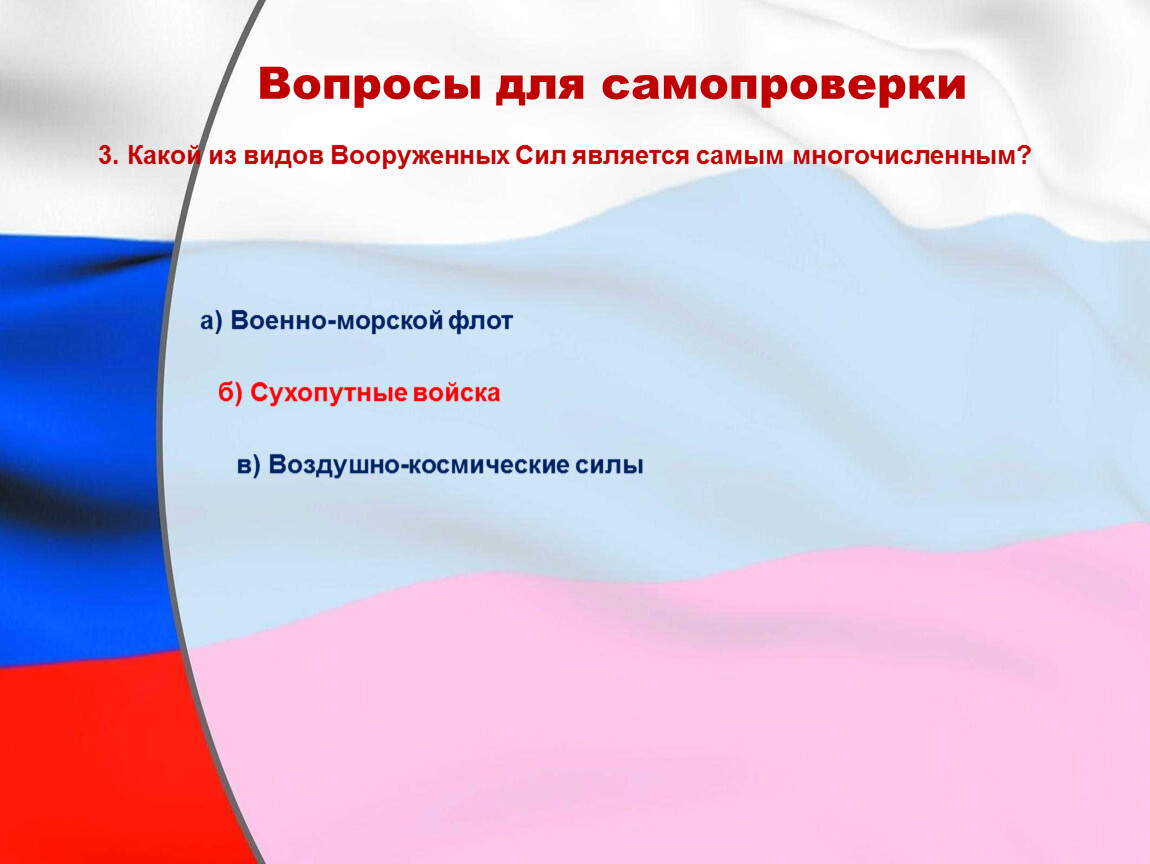 Вопросы для самопроверки

3. Какой из видов Вооруженных Сил является самым многочисленным?

а) Военно-морской флот

б) Сухопутные войска

в) Воздушно-космические силы